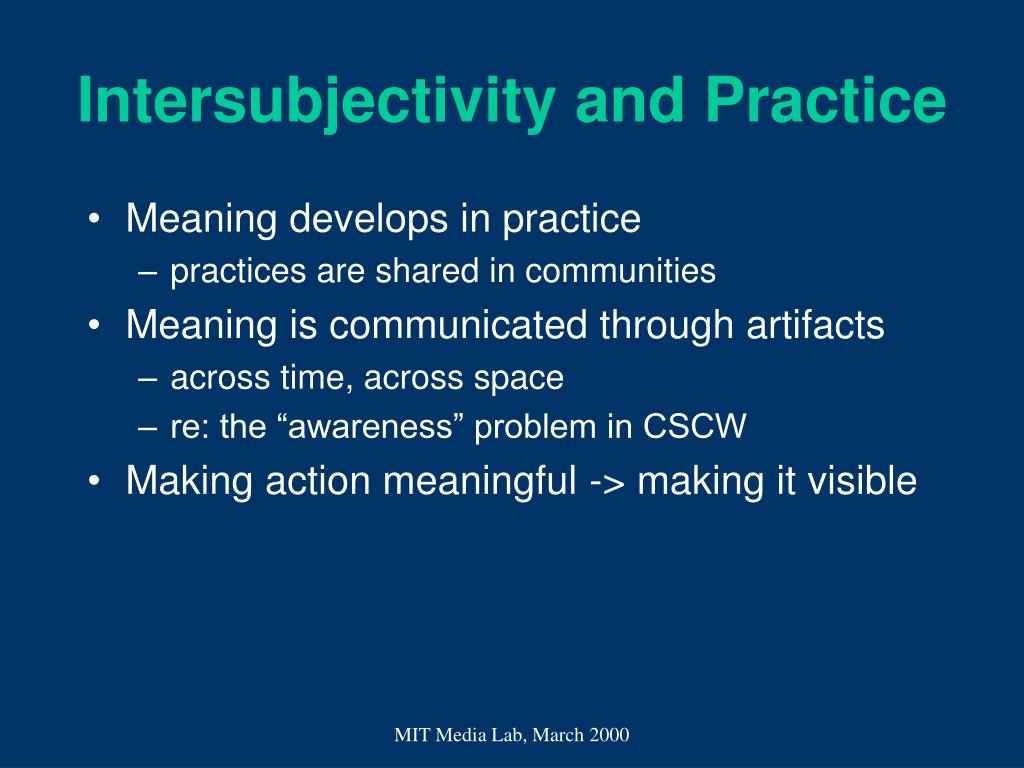 Intersubjectivity and Practice

• Meaning develops in practice
– practices are shared in communities
• Meaning is communicated through artifacts
– across time, across space
– re: the “awareness” problem in CSCW
• Making action meaningful -> making it visible

MIT Media Lab, March 2000